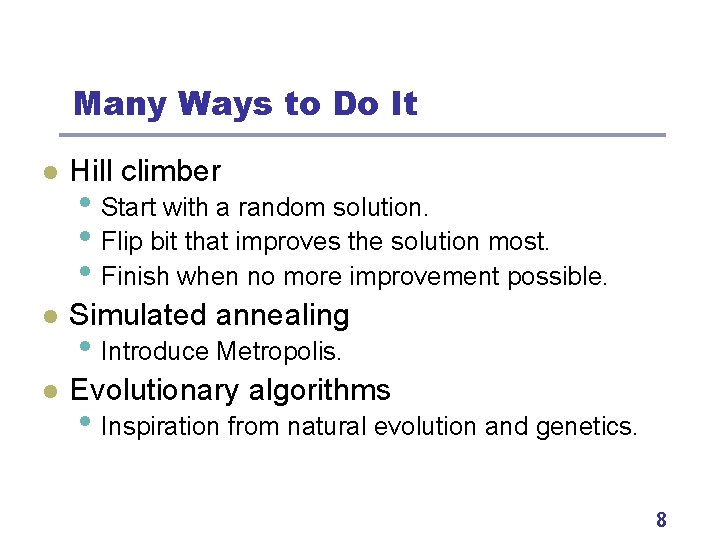 Many Ways to Do It

- Hill climber
  - Start with a random solution.
  - Flip bit that improves the solution most.
  - Finish when no more improvement possible.
- Simulated annealing
  - Introduce Metropolis.
- Evolutionary algorithms
  - Inspiration from natural evolution and genetics.

8